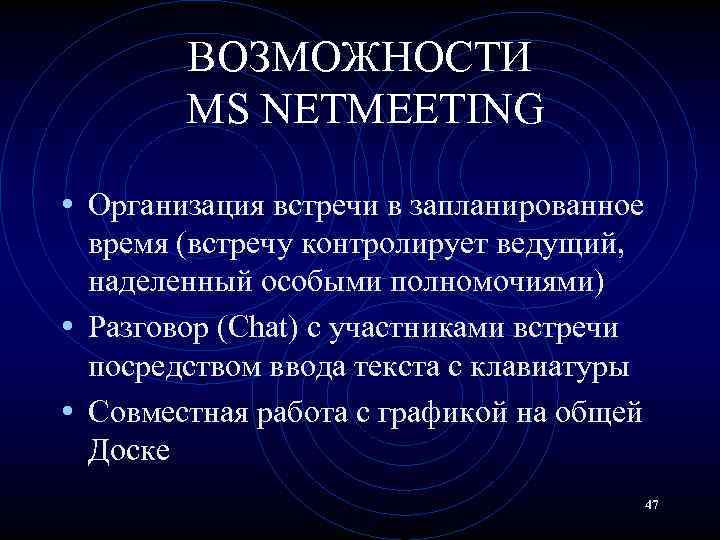 ВОЗМОЖНОСТИ MS NETMEETING

• Организация встречи в запланированное время (встречу контролирует ведущий, наделенный особыми полномочиями)
• Разговор (Chat) с участниками встречи посредством ввода текста с клавиатуры
• Совместная работа с графикой на общей Доске

47